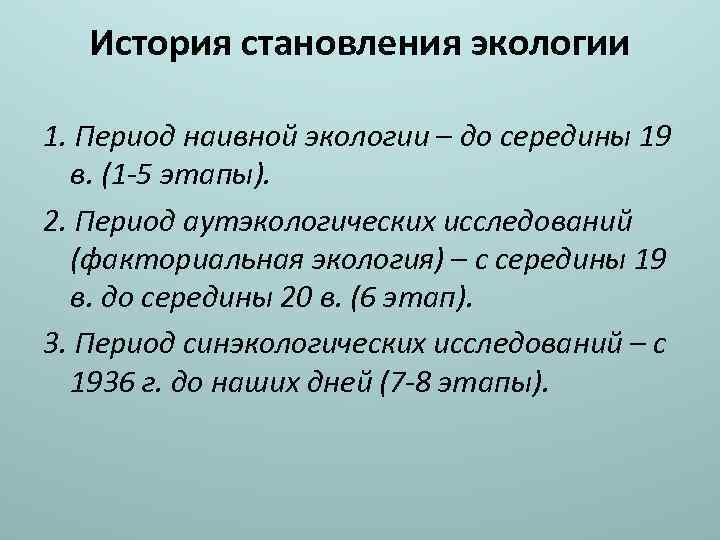 История становления экологии

1. Период наивной экологии – до середины 19 в. (1-5 этапы).

2. Период аутэкологических исследований (факториальная экология) – с середины 19 в. до середины 20 в. (6 этап).

3. Период синэкологических исследований – с 1936 г. до наших дней (7-8 этапы).